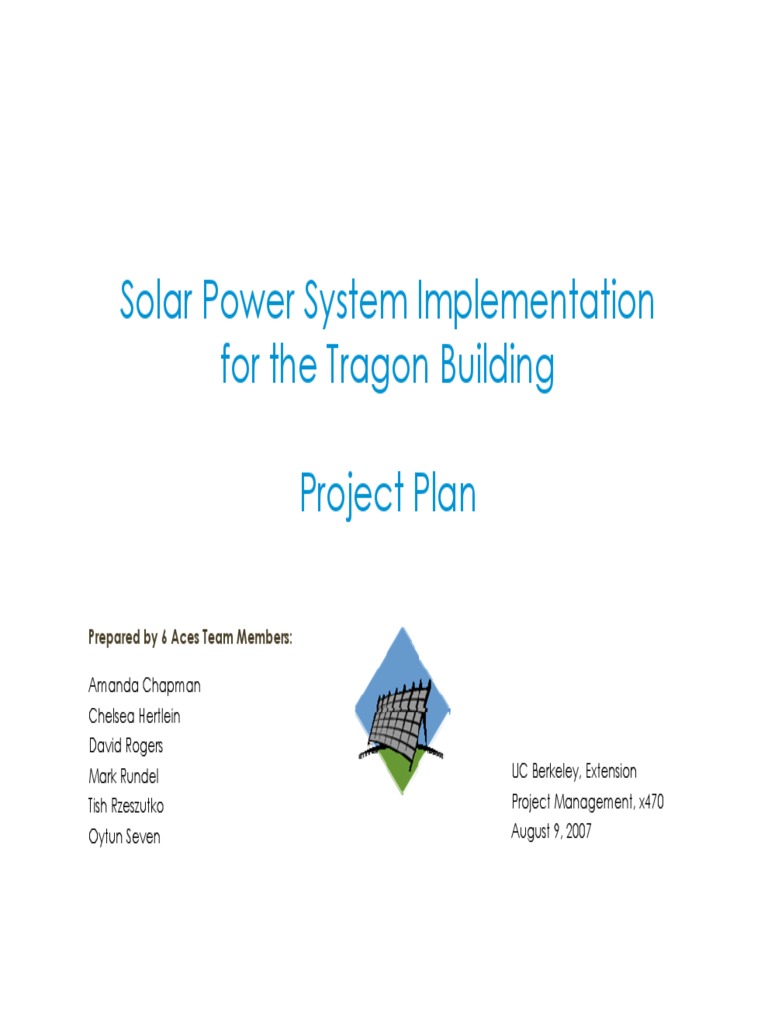 Solar Power System Implementation for the Tragon Building

Project Plan

Prepared by 6 Aces Team Members:

Amanda Chapman
Chelsea Hertlein
David Rogers
Mark Rundel
Tish Rzeszutko
Oytun Seven

UC Berkeley, Extension
Project Management, x470
August 9, 2007